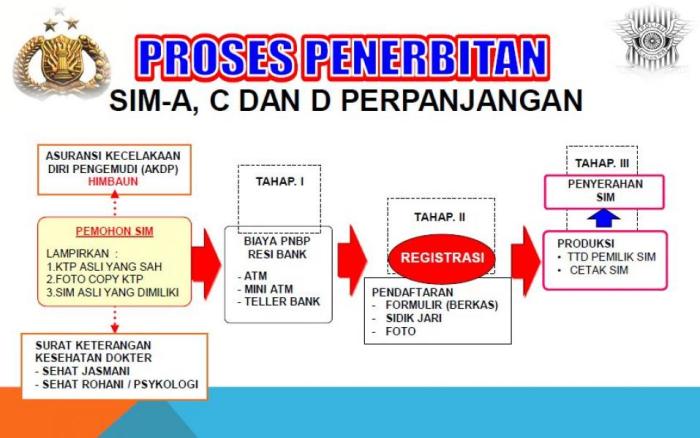 PROSES PENERBITAN
SIM-A, C DAN D PERPANJANGAN

ASURANSI KECELAKAAN DIRI PENGEMUDI (AKDP)
HIMBAUN

PEMOHON SIM

LAMPIRKAN :
1.KTP ASLI YANG SAH
2.FOTO COPY KTP
3.SIM ASLI YANG DIMILIKI

SURAT KETERANGAN KESEHATAN DOKTER
- SEHAT JASMANI
- SEHAT ROHANI / PSYKOLOGI

TAHAP. I

BIAYA PNBP
RESI BANK

- ATM
- MINI ATM
- TELLER BANK

TAHAP. II

REGISTRASI

PENDAFTARAN
- FORMULIR (BERKAS)
- SIDIK JARI
- FOTO

TAHAP. III

PENYERAHAN SIM

PRODUKSI
• TTD PEMILIK SIM
• CETAK SIM